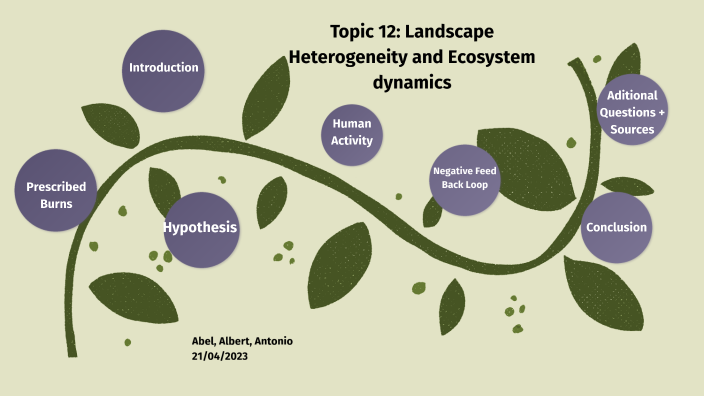 Topic 12: Landscape Heterogeneity and Ecosystem dynamics

Introduction

Prescribed Burns

Hypothesis

Human Activity

Negative Feed Back Loop

Aditional Questions + Sources

Conclusion

Abel, Albert, Antonio
21/04/2023